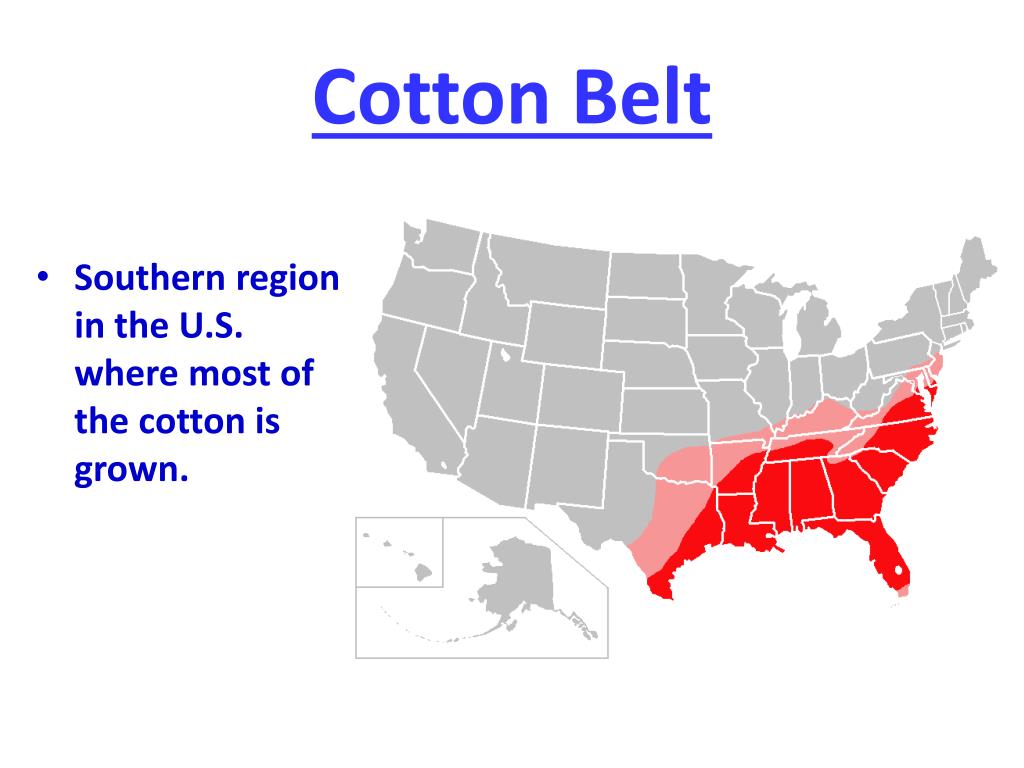 Cotton Belt

• Southern region in the U.S. where most of the cotton is grown.